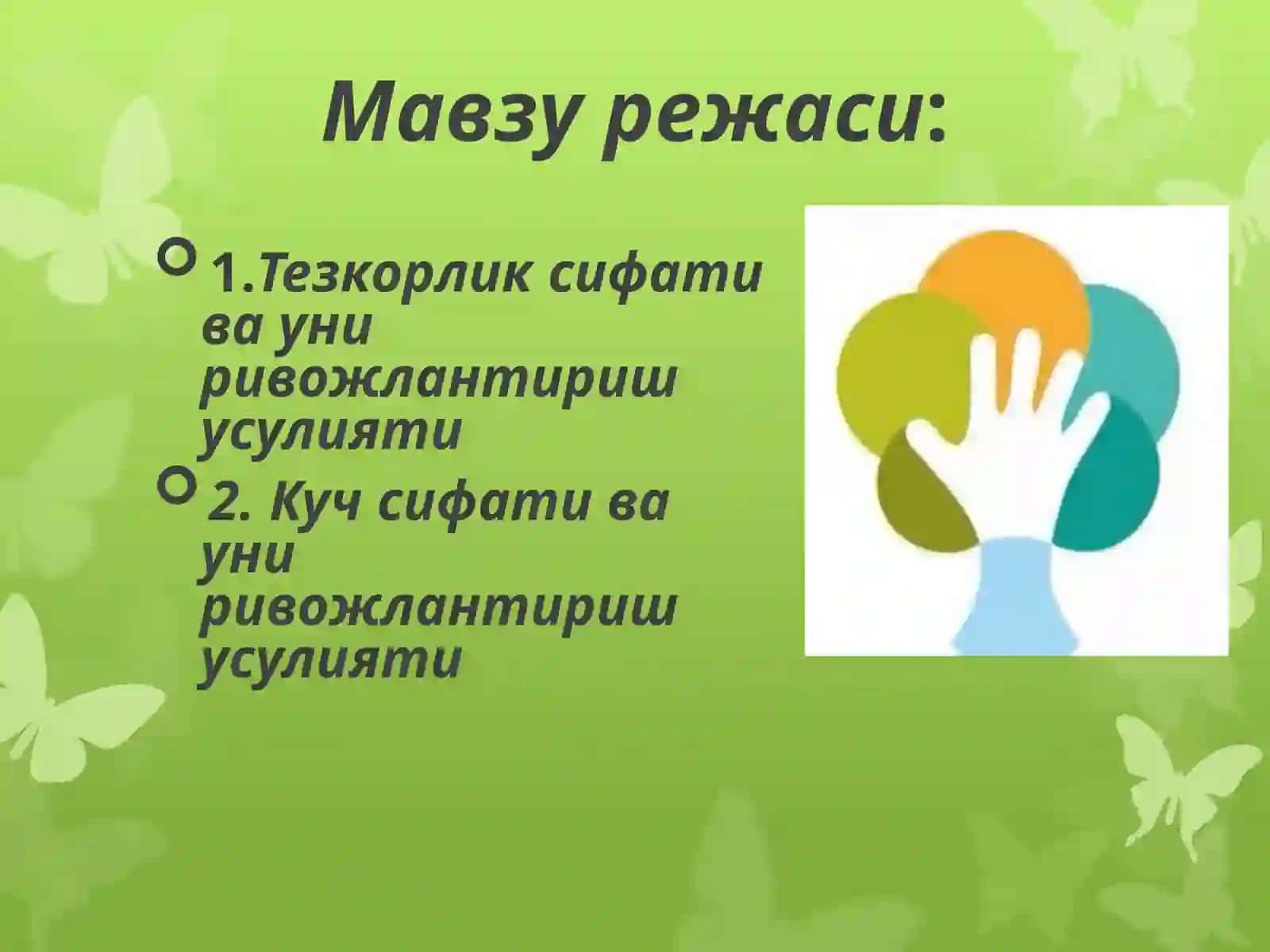 Мавзу режаси:

1.Тезкорлик сифати ва уни ривожлантириш усулияти

2. Куч сифати ва уни ривожлантириш усулияти